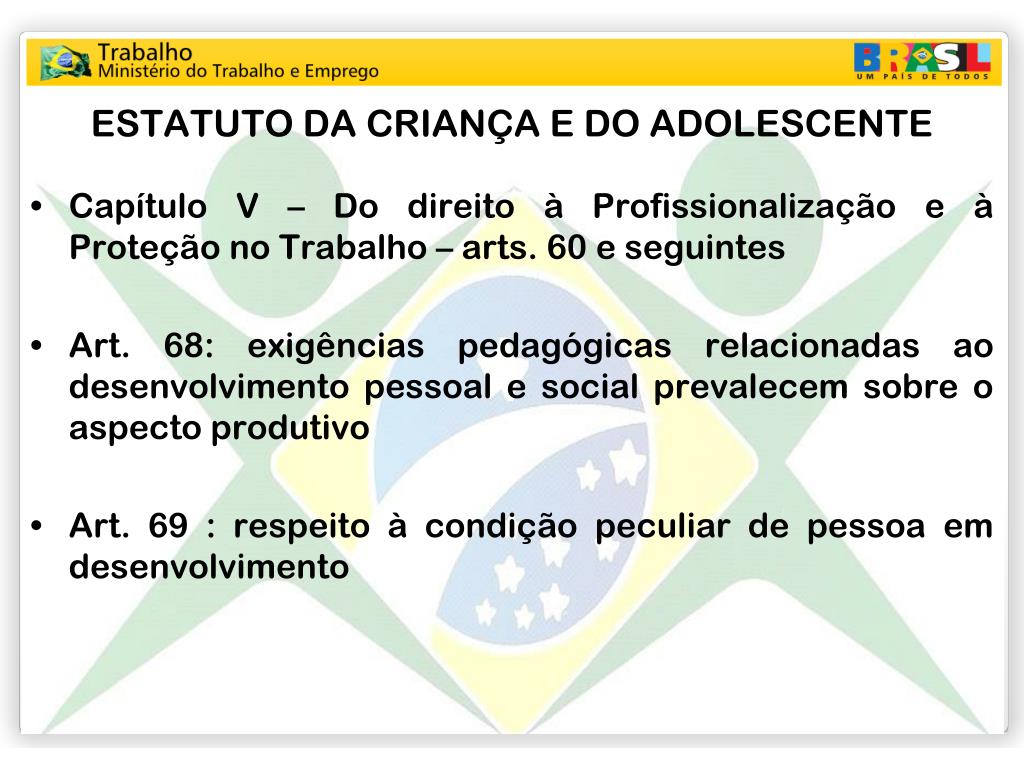 Trabalho
Ministério do Trabalho e Emprego

BRASIL
UM PAÍS DE TODOS

ESTATUTO DA CRIANÇA E DO ADOLESCENTE

• Capítulo V – Do direito à Profissionalização e à Proteção no Trabalho – arts. 60 e seguintes

• Art. 68: exigências pedagógicas relacionadas ao desenvolvimento pessoal e social prevalecem sobre o aspecto produtivo

• Art. 69 : respeito à condição peculiar de pessoa em desenvolvimento